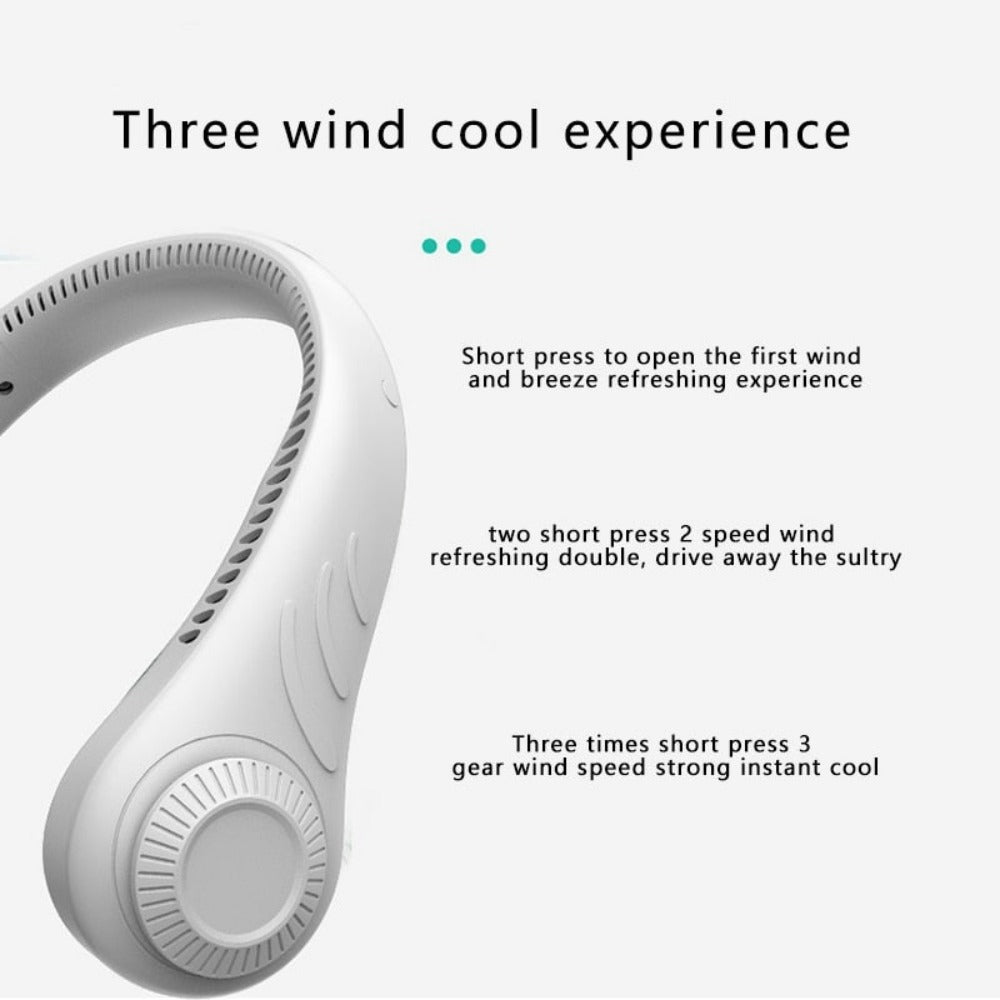 Three wind cool experience

Short press to open the first wind and breeze refreshing experience

two short press 2 speed wind refreshing double, drive away the sultry

Three times short press 3 gear wind speed strong instant cool